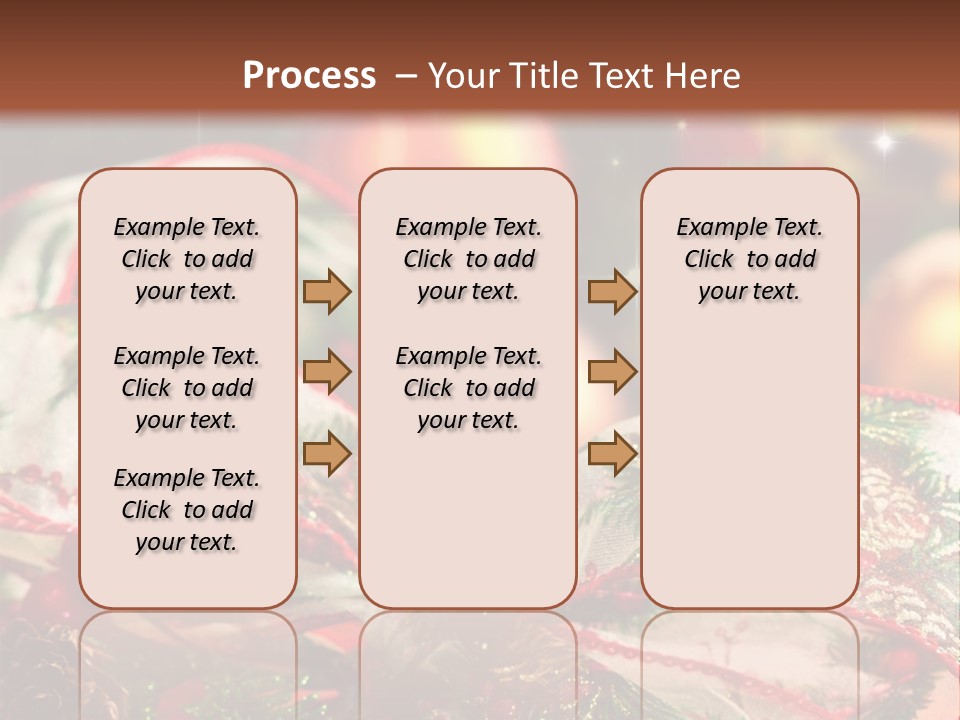 Process – Your Title Text Here

Example Text. Click to add your text.

Example Text. Click to add your text.

Example Text. Click to add your text.

Example Text. Click to add your text.

Example Text. Click to add your text.

Example Text. Click to add your text.